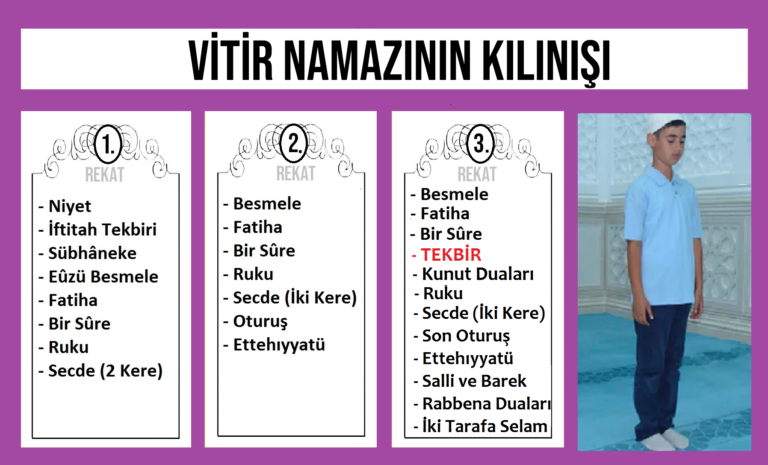 VİTİR NAMAZININ KILINIŞI

1.
REKAT
- Niyet
- İftitah Tekbiri
- Sübhâneke
- Eûzü Besmele
- Fatiha
- Bir Sûre
- Ruku
- Secde (2 Kere)

2.
REKAT
- Besmele
- Fatiha
- Bir Sûre
- Ruku
- Secde (İki Kere)
- Oturuş
- Ettehıyyatü

3.
REKAT
- Besmele
- Fatiha
- Bir Sûre
- TEKBİR
- Kunut Duaları
- Ruku
- Secde (İki Kere)
- Son Oturuş
- Ettehıyyatü
- Salli ve Barek
- Rabbena Duaları
- İki Tarafa Selam